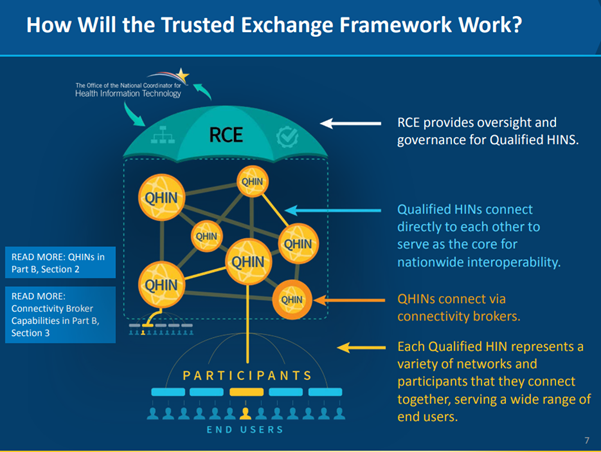 How Will the Trusted Exchange Framework Work?

The Office of the National Coordinator for Health Information Technology

RCE

QHIN

QHIN

QHIN

QHIN

QHIN

QHIN

QHIN

READ MORE: QHINs in Part B, Section 2

READ MORE: Connectivity Broker Capabilities in Part B, Section 3

PARTICIPANTS

END USERS

RCE provides oversight and governance for Qualified HINS.

Qualified HINs connect directly to each other to serve as the core for nationwide interoperability.

QHINs connect via connectivity brokers.

Each Qualified HIN represents a variety of networks and participants that they connect together, serving a wide range of end users.

7